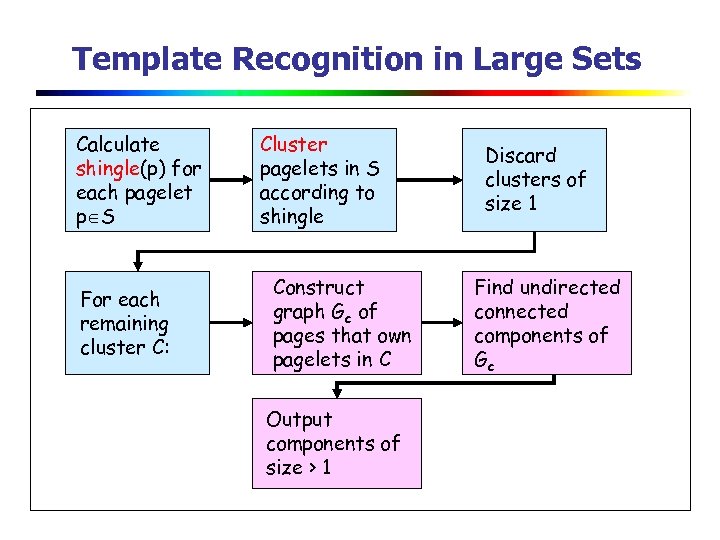 Template Recognition in Large Sets

Calculate shingle(p) for each pagelet $p \in S$

Cluster pagelets in S according to shingle

Discard clusters of size 1

For each remaining cluster C:

Construct graph $G_c$ of pages that own pagelets in C

Find undirected connected components of $G_c$

Output components of size > 1